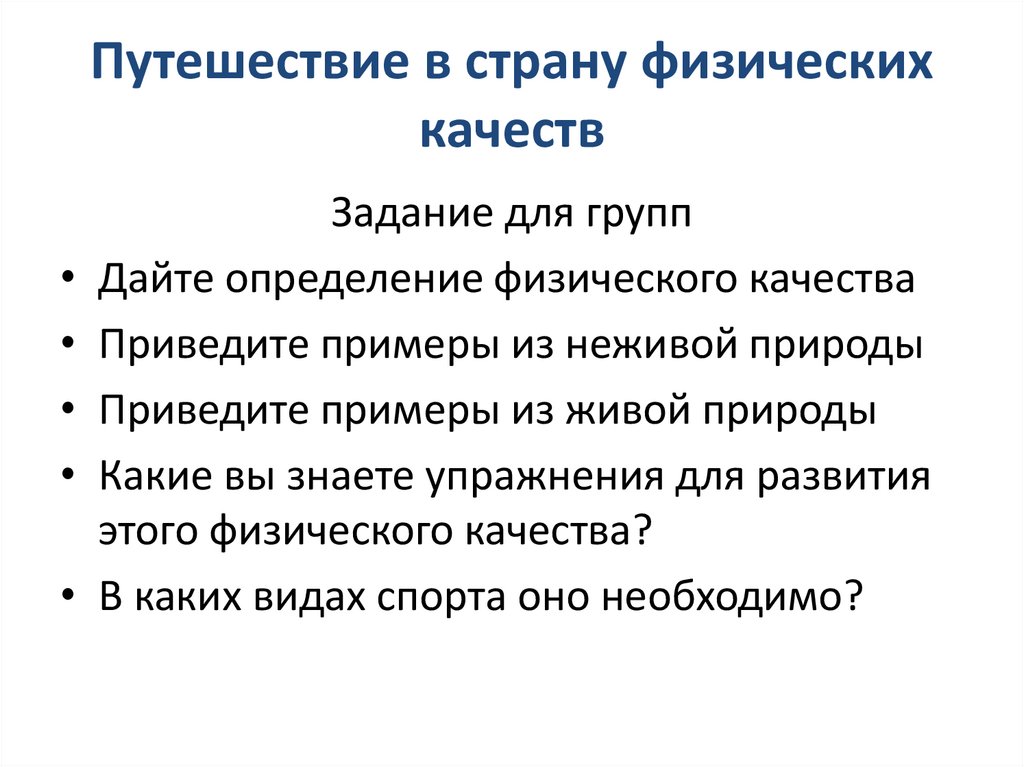 Путешествие в страну физических качеств

Задание для групп

• Дайте определение физического качества
• Приведите примеры из неживой природы
• Приведите примеры из живой природы
• Какие вы знаете упражнения для развития этого физического качества?
• В каких видах спорта оно необходимо?